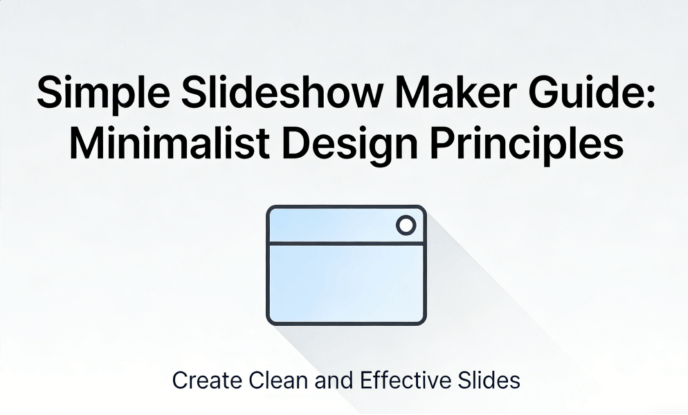 Simple Slideshow Maker Guide: Minimalist Design Principles

Create Clean and Effective Slides